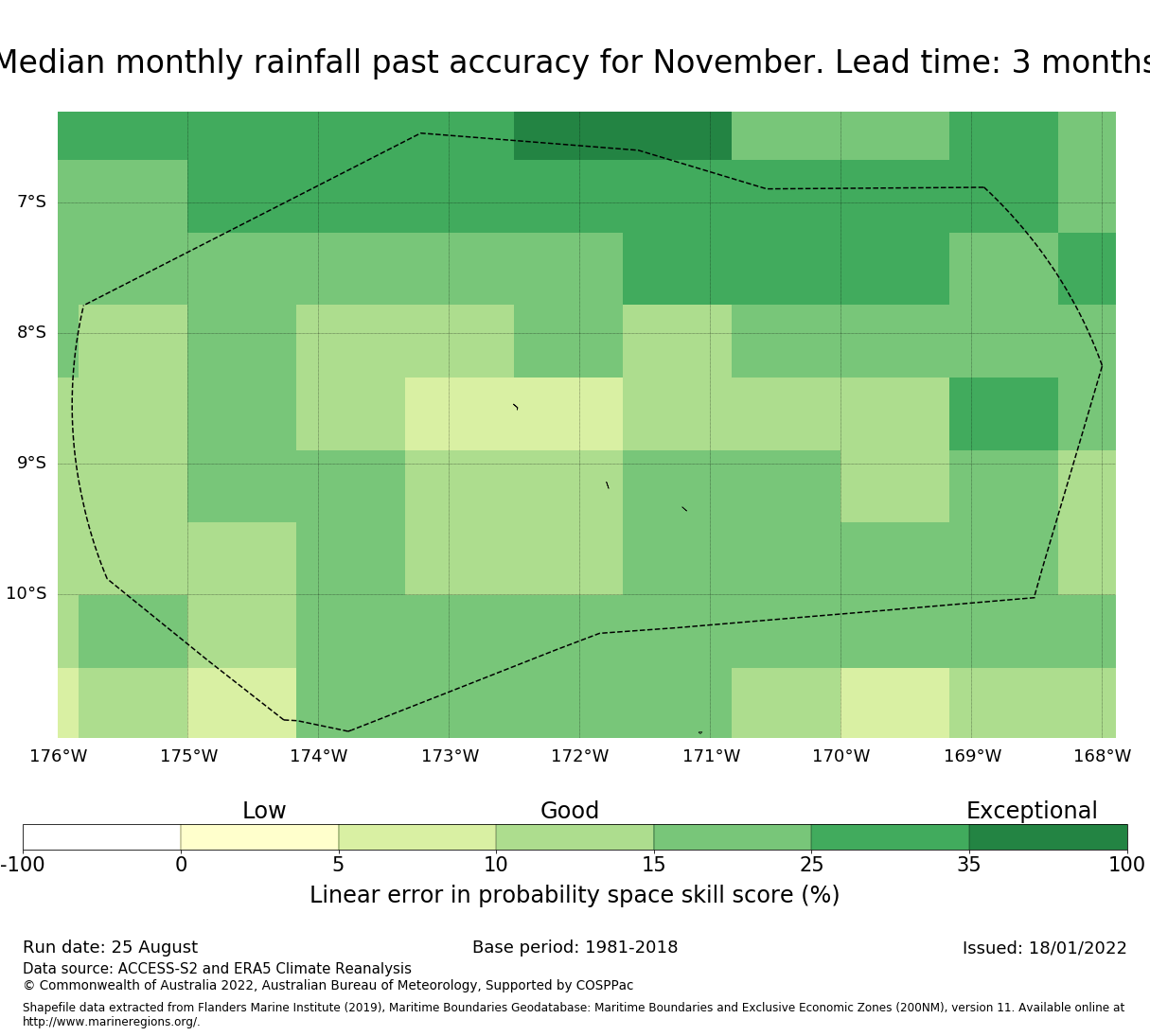 Median monthly rainfall past accuracy for November. Lead time: 3 months

7°S
8°S
9°S
10°S

176°W 175°W 174°W 173°W 172°W 171°W 170°W 169°W 168°W

Low Good Exceptional

-100 0 5 10 15 25 35 100

Linear error in probability space skill score (%)

Run date: 25 August
Base period: 1981-2018
Issued: 18/01/2022

Data source: ACCESS-S2 and ERA5 Climate Reanalysis
© Commonwealth of Australia 2022, Australian Bureau of Meteorology, Supported by COSPPac

Shapefile data extracted from Flanders Marine Institute (2019), Maritime Boundaries Geodatabase: Maritime Boundaries and Exclusive Economic Zones (200NM), version 11. Available online at http://www.marineregions.org/.